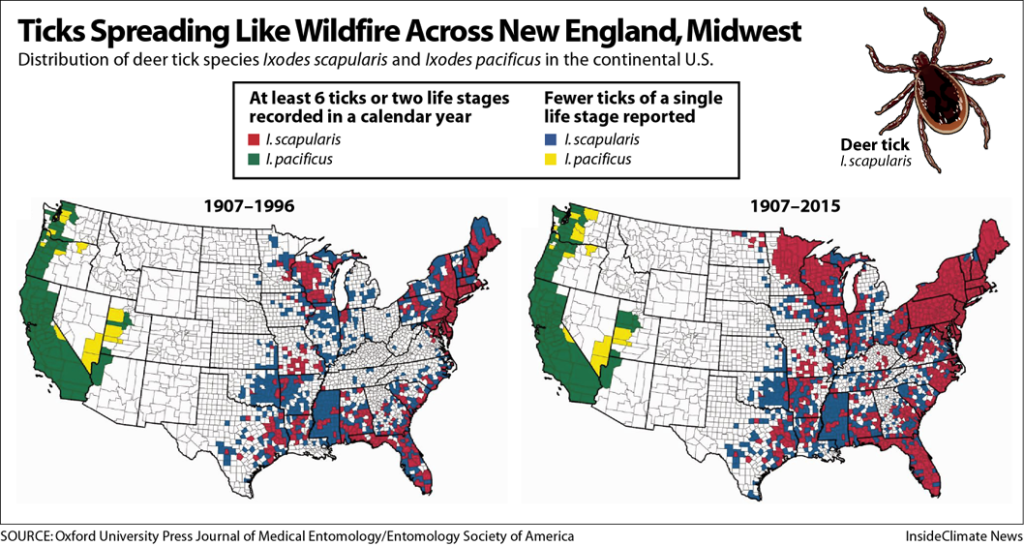 Ticks Spreading Like Wildfire Across New England, Midwest

Distribution of deer tick species Ixodes scapularis and Ixodes pacificus in the continental U.S.

At least 6 ticks or two life stages recorded in a calendar year
I. scapularis
I. pacificus

Fewer ticks of a single life stage reported
I. scapularis
I. pacificus

Deer tick
I. scapularis

1907–1996

1907–2015

SOURCE: Oxford University Press Journal of Medical Entomology/Entomology Society of America

InsideClimate News